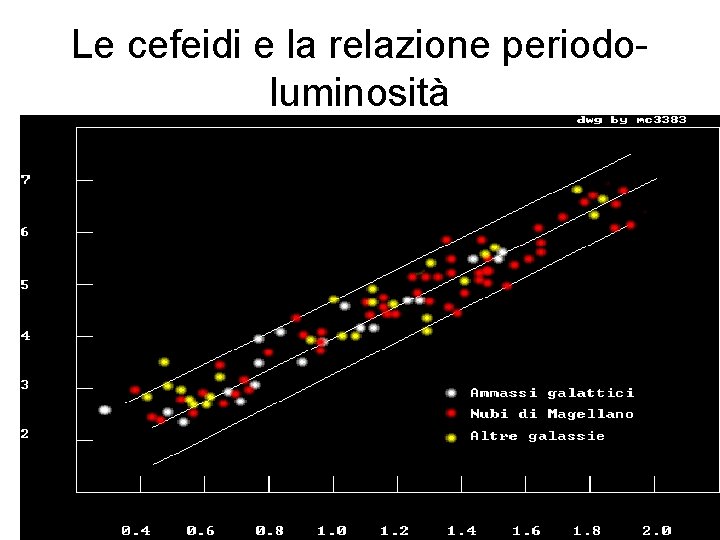 Le cefeidi e la relazione periodo-luminosità

dwg by mc3383

7
6
5
4
3
2

Ammassi galattici
Nubi di Magellano
Altre galassie

0.4 0.6 0.8 1.0 1.2 1.4 1.6 1.8 2.0